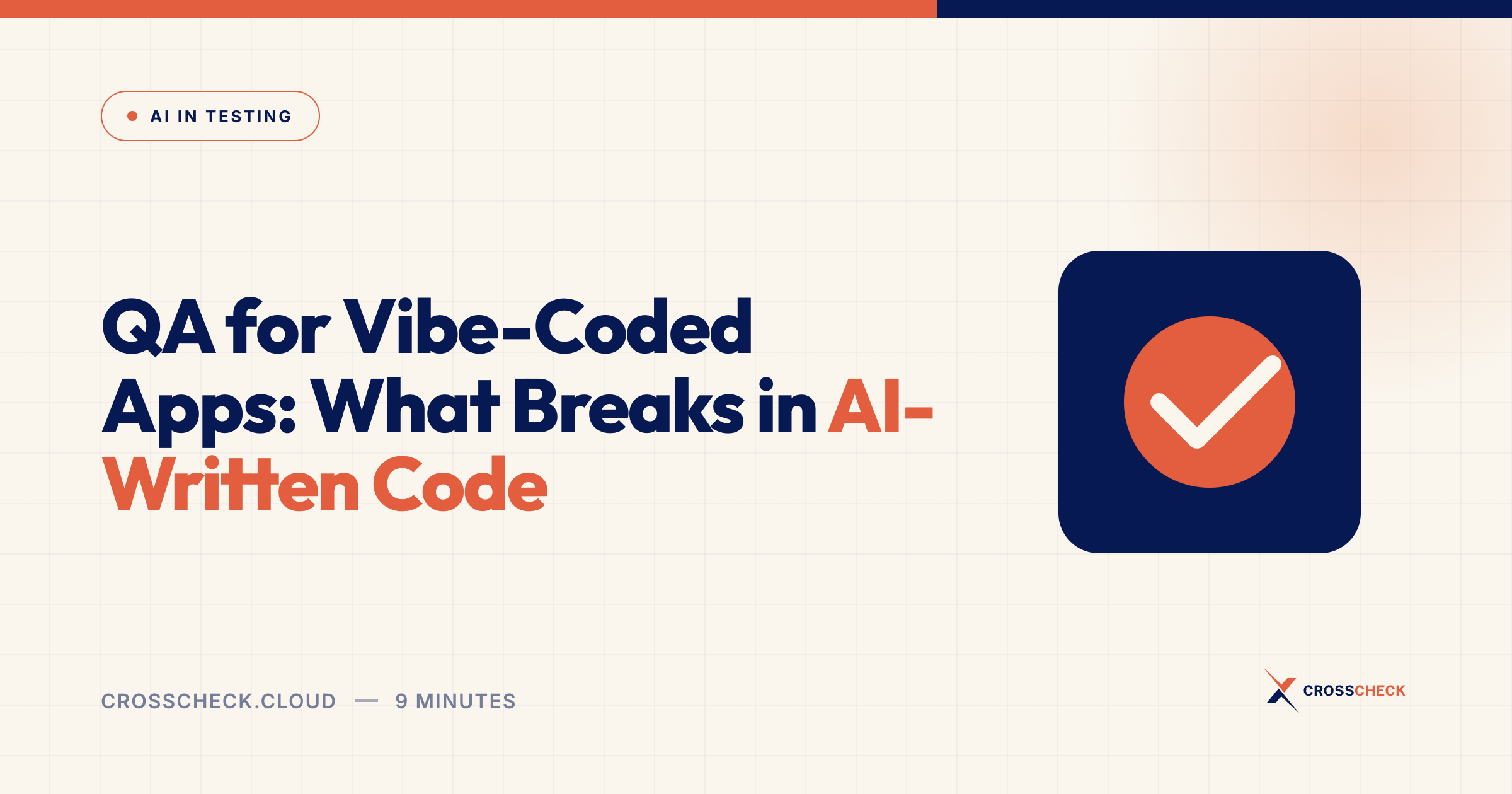 AI IN TESTING

QA for Vibe-Coded Apps: What Breaks in AI-Written Code

CROSSCHECK.CLOUD — 9 MINUTES

CROSSCHECK